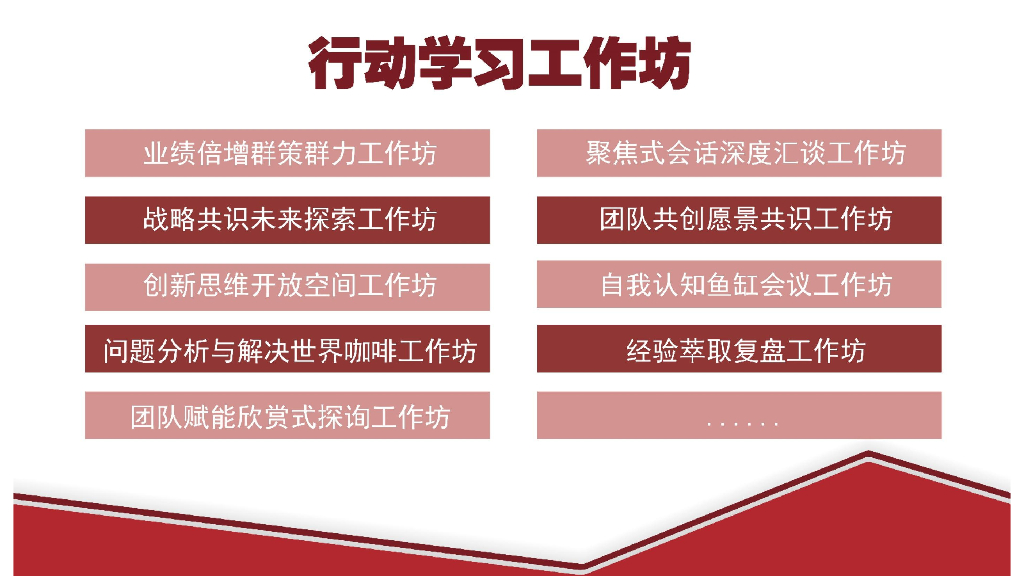 行动学习工作坊

业绩倍增群策群力工作坊

战略共识未来探索工作坊

创新思维开放空间工作坊

问题分析与解决世界咖啡工作坊

团队赋能欣赏式探询工作坊

聚焦式会话深度汇谈工作坊

团队共创愿景共识工作坊

自我认知鱼缸会议工作坊

经验萃取复盘工作坊

......